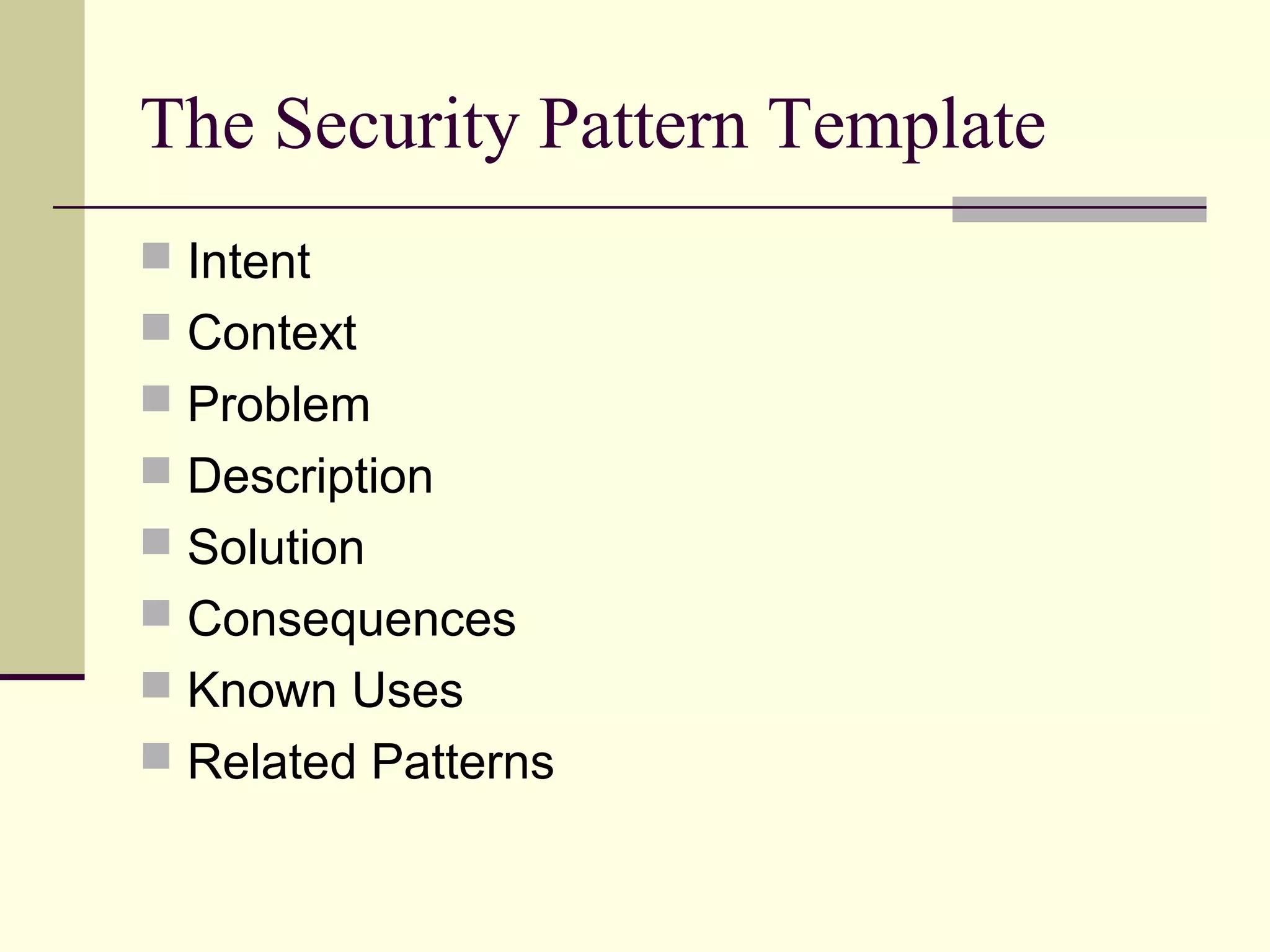 The Security Pattern Template

- Intent
- Context
- Problem
- Description
- Solution
- Consequences
- Known Uses
- Related Patterns